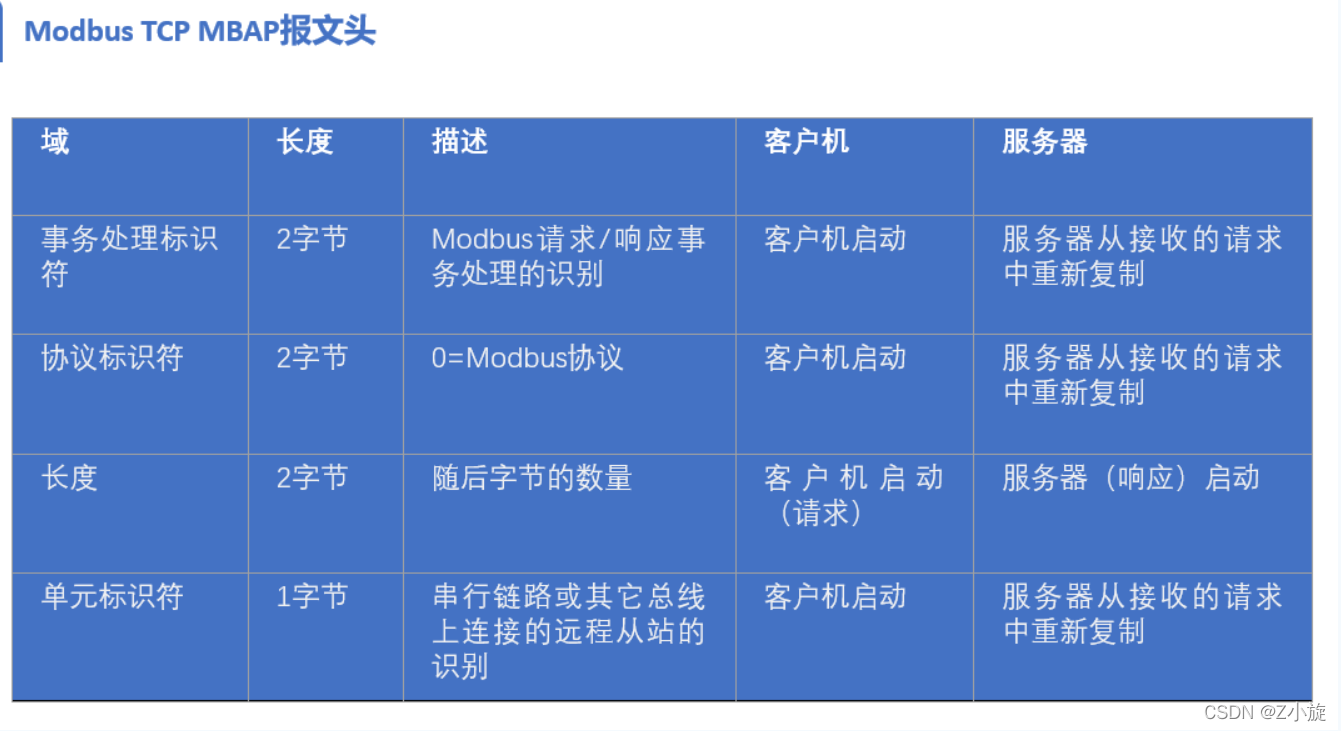 Modbus TCP MBAP报文头

| 域 | 长度 | 描述 | 客户机 | 服务器 |
|---|---|---|---|---|
| 事务处理标识符 | 2字节 | Modbus请求/响应事务处理的识别 | 客户机启动 | 服务器从接收的请求中重新复制 |
| 协议标识符 | 2字节 | 0=Modbus协议 | 客户机启动 | 服务器从接收的请求中重新复制 |
| 长度 | 2字节 | 随后字节的数量 | 客户机启动（请求） | 服务器（响应）启动 |
| 单元标识符 | 1字节 | 串行链路或其它总线上连接的远程从站的识别 | 客户机启动 | 服务器从接收的请求中重新复制 |

CSDN @Z小旋